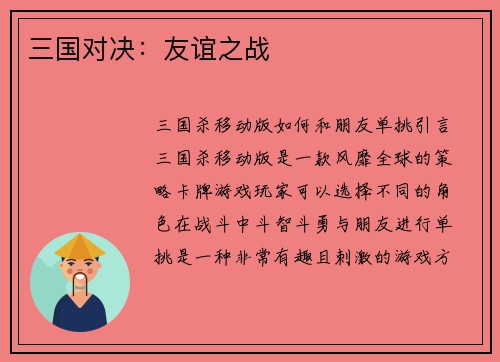 三国对决：友谊之战

三国杀移动版如何和朋友单挑引言三国杀移动版是一款风靡全球的策略卡牌游戏玩家可以选择不同的角色在战斗中斗智斗勇与朋友进行单挑是一种非常有趣且刺激的游戏方